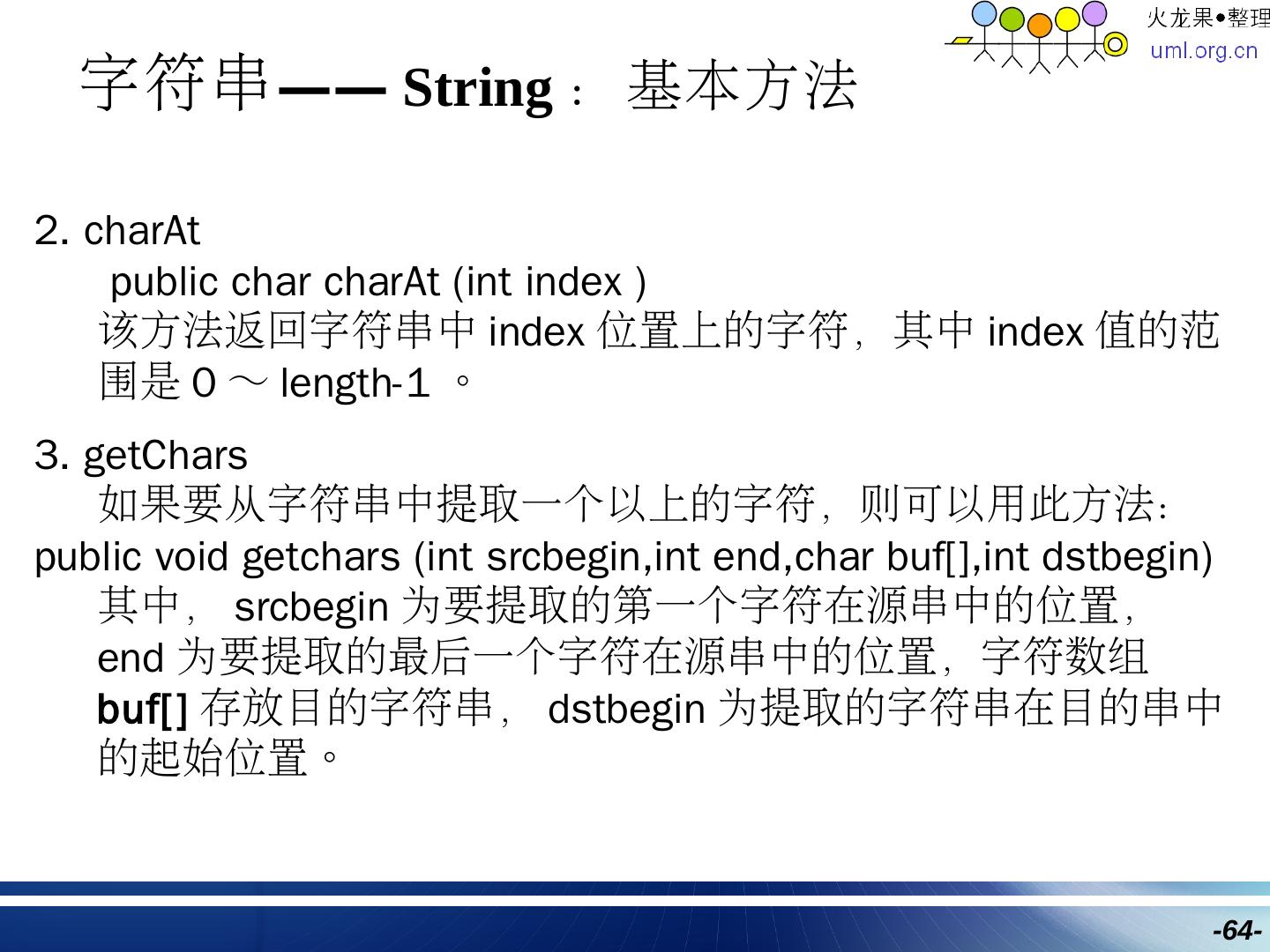 火龙果●整理
uml.org.cn

字符串—— String： 基本方法

2. charAt

public char charAt (int index )

该方法返回字符串中 index 位置上的字符，其中 index 值的范围是 0 ～ length-1 。

3. getChars

如果要从字符串中提取一个以上的字符，则可以用此方法：

public void getchars (int srcbegin,int end,char buf[],int dstbegin)

其中， srcbegin 为要提取的第一个字符在源串中的位置， end 为要提取的最后一个字符在源串中的位置，字符数组 buf[] 存放目的字符串， dstbegin 为提取的字符串在目的串中的起始位置。

-64-